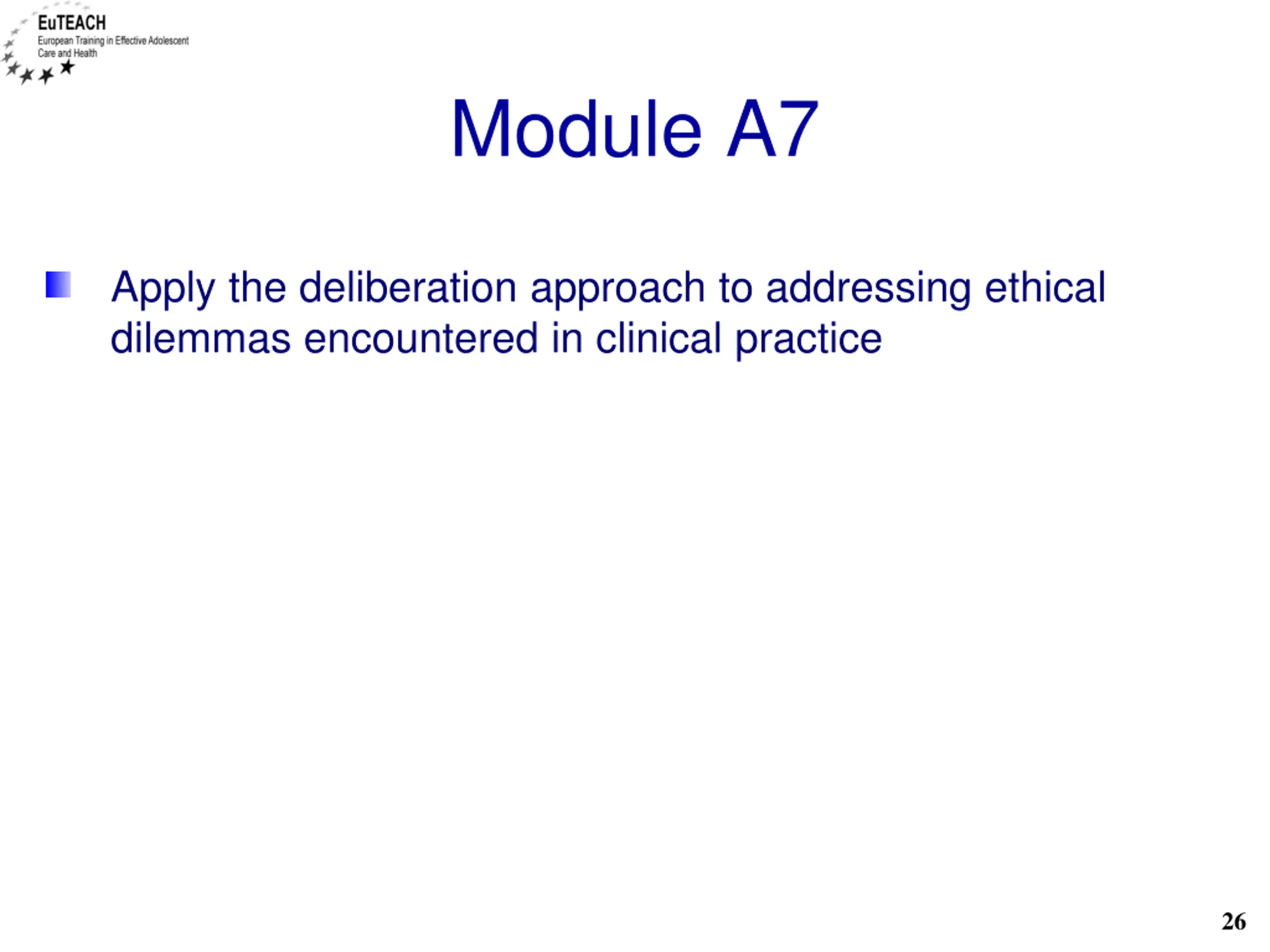 EuTEACH
European Training in Effective Adolescent Care and Health

Module A7

Apply the deliberation approach to addressing ethical dilemmas encountered in clinical practice

26